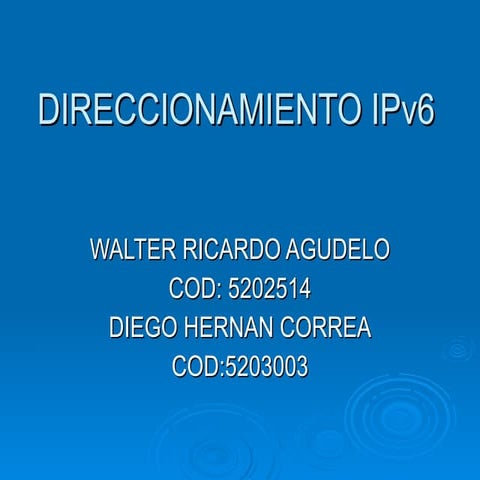 DIRECCIONAMIENTO IPv6

WALTER RICARDO AGUDELO
COD: 5202514
DIEGO HERNAN CORREA
COD:5203003